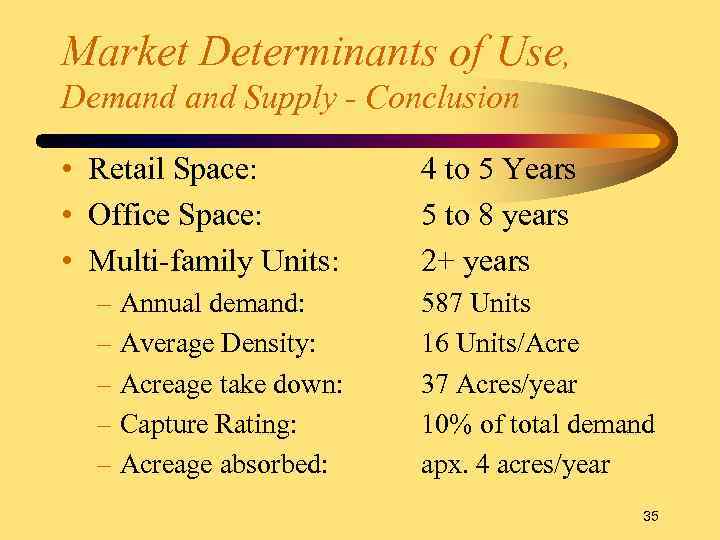 Market Determinants of Use,
Demand and Supply - Conclusion

• Retail Space: 4 to 5 Years
• Office Space: 5 to 8 years
• Multi-family Units: 2+ years
– Annual demand: 587 Units
– Average Density: 16 Units/Acre
– Acreage take down: 37 Acres/year
– Capture Rating: 10% of total demand
– Acreage absorbed: apx. 4 acres/year

35